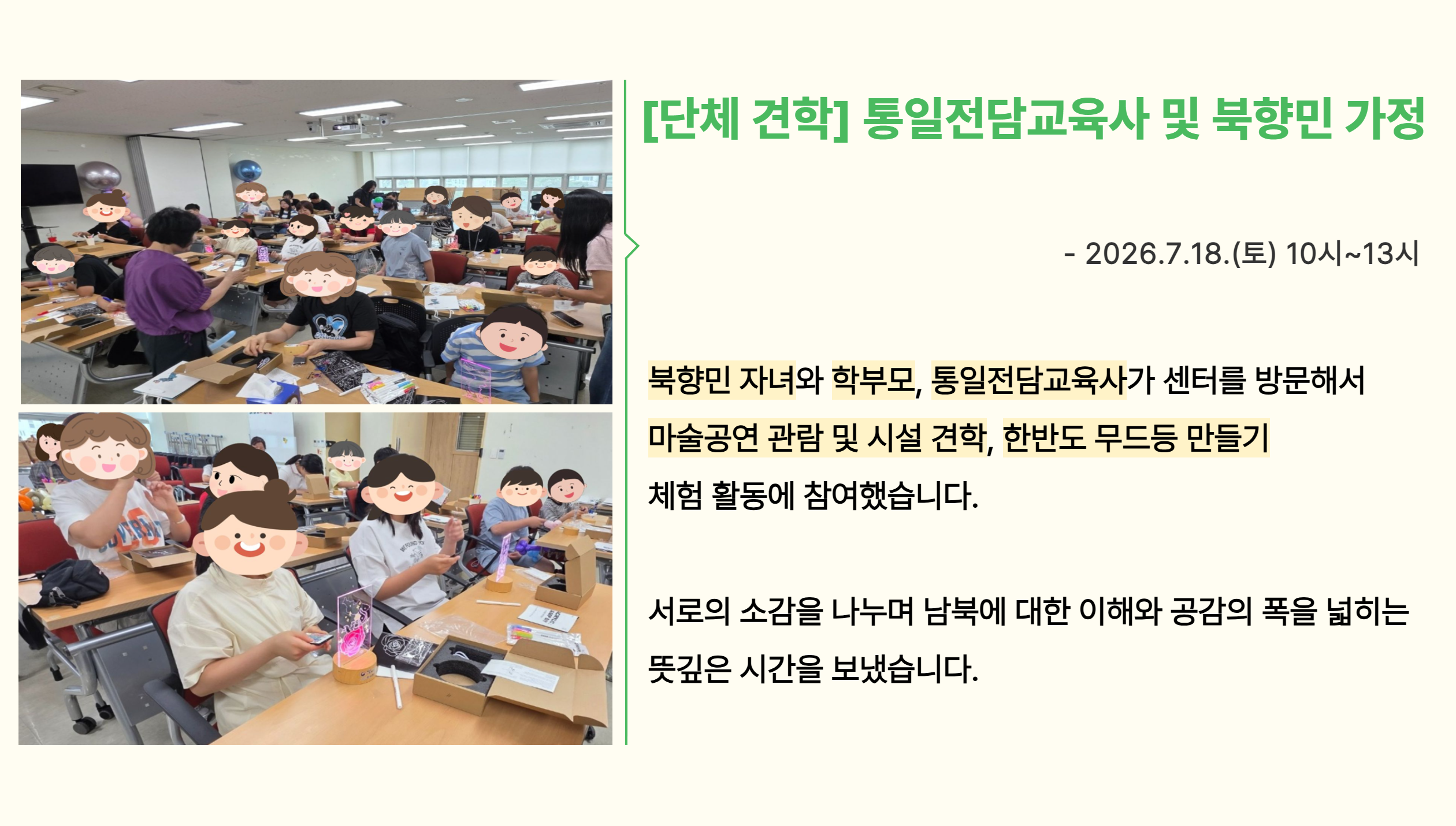 [단체 견학] 통일전담교육사 및 북향민 가정

- 2026.7.18.(토) 10시~13시

북향민 자녀와 학부모, 통일전담교육사가 센터를 방문해서 마술공연 관람 및 시설 견학, 한반도 무드등 만들기 체험 활동에 참여했습니다.

서로의 소감을 나누며 남북에 대한 이해와 공감의 폭을 넓히는 뜻깊은 시간을 보냈습니다.